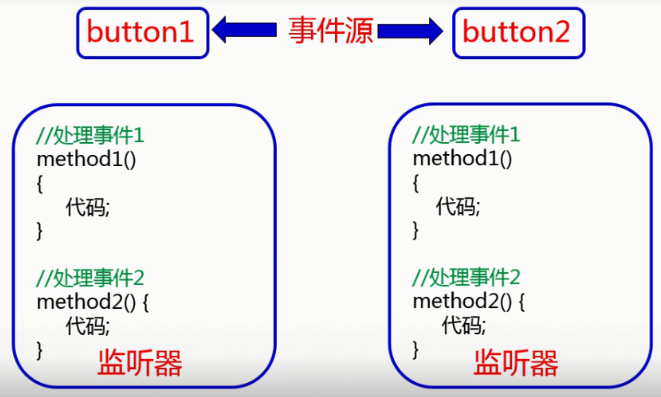 button1

事件源

button2

//处理事件1
method1()
{
代码;
}

//处理事件2
method2() {
代码;
}

监听器

//处理事件1
method1()
{
代码;
}

//处理事件2
method2() {
代码;
}

监听器